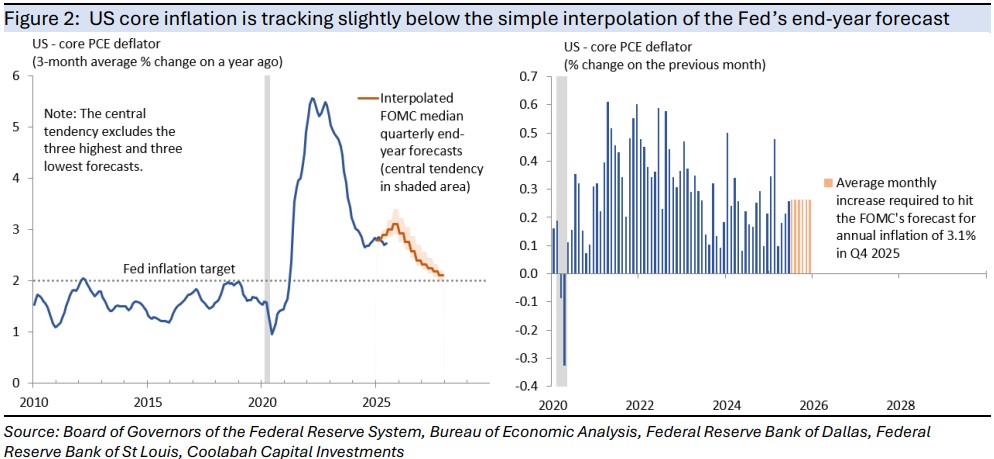 Figure 2: US core inflation is tracking slightly below the simple interpolation of the Fed's end-year forecast

US - core PCE deflator
(3-month average % change on a year ago)

6
5
4
3
2
1
0

Note: The central tendency excludes the three highest and three lowest forecasts.

Interpolated FOMC median quarterly end-year forecasts (central tendency in shaded area)

Fed inflation target

2010 2015 2020 2025

US - core PCE deflator
(% change on the previous month)

0.7
0.6
0.5
0.4
0.3
0.2
0.1
0.0
-0.1
-0.2
-0.3
-0.4

Average monthly increase required to hit the FOMC's forecast for annual inflation of 3.1% in Q4 2025

2020 2022 2024 2026 2028

Source: Board of Governors of the Federal Reserve System, Bureau of Economic Analysis, Federal Reserve Bank of Dallas, Federal Reserve Bank of St Louis, Coolabah Capital Investments